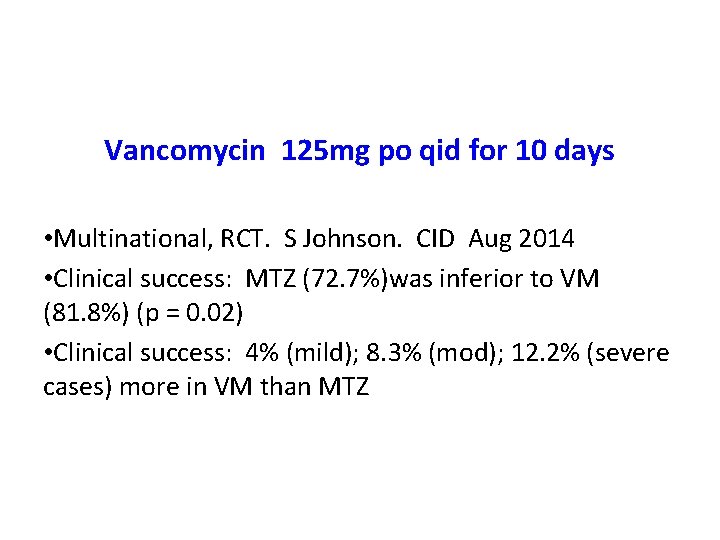 Vancomycin 125mg po qid for 10 days

•Multinational, RCT. S Johnson. CID Aug 2014

•Clinical success: MTZ (72.7%)was inferior to VM (81.8%) (p = 0.02)

•Clinical success: 4% (mild); 8.3% (mod); 12.2% (severe cases) more in VM than MTZ